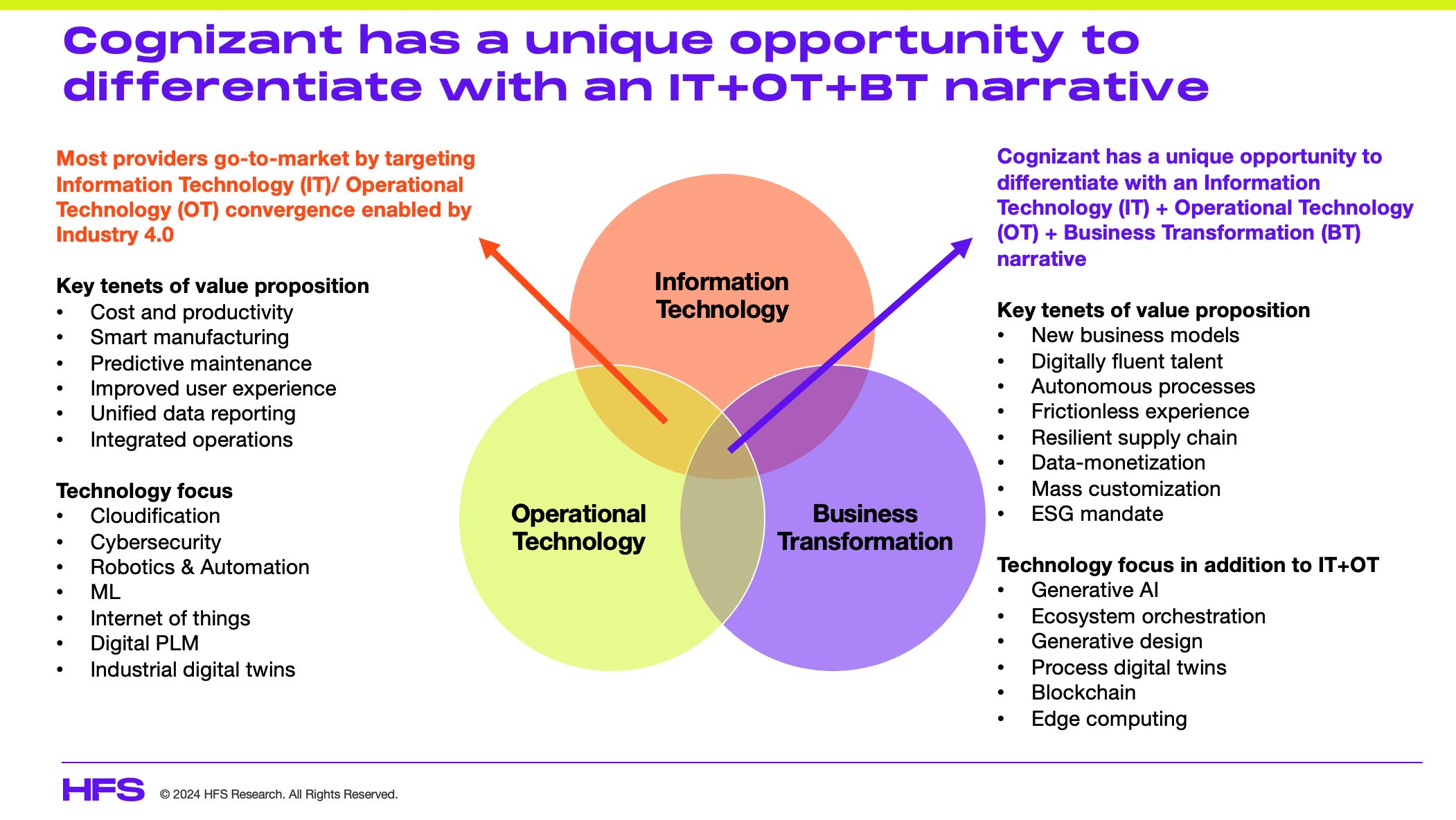 Cognizant has a unique opportunity to differentiate with an IT+OT+BT narrative

Most providers go-to-market by targeting Information Technology (IT)/ Operational Technology (OT) convergence enabled by Industry 4.0

Key tenets of value proposition
• Cost and productivity
• Smart manufacturing
• Predictive maintenance
• Improved user experience
• Unified data reporting
• Integrated operations

Technology focus
• Cloudification
• Cybersecurity
• Robotics & Automation
• ML
• Internet of things
• Digital PLM
• Industrial digital twins

Information Technology

Operational Technology

Business Transformation

Cognizant has a unique opportunity to differentiate with an Information Technology (IT) + Operational Technology (OT) + Business Transformation (BT) narrative

Key tenets of value proposition
• New business models
• Digitally fluent talent
• Autonomous processes
• Frictionless experience
• Resilient supply chain
• Data-monetization
• Mass customization
• ESG mandate

Technology focus in addition to IT+OT
• Generative AI
• Ecosystem orchestration
• Generative design
• Process digital twins
• Blockchain
• Edge computing

HFS © 2024 HFS Research. All Rights Reserved.